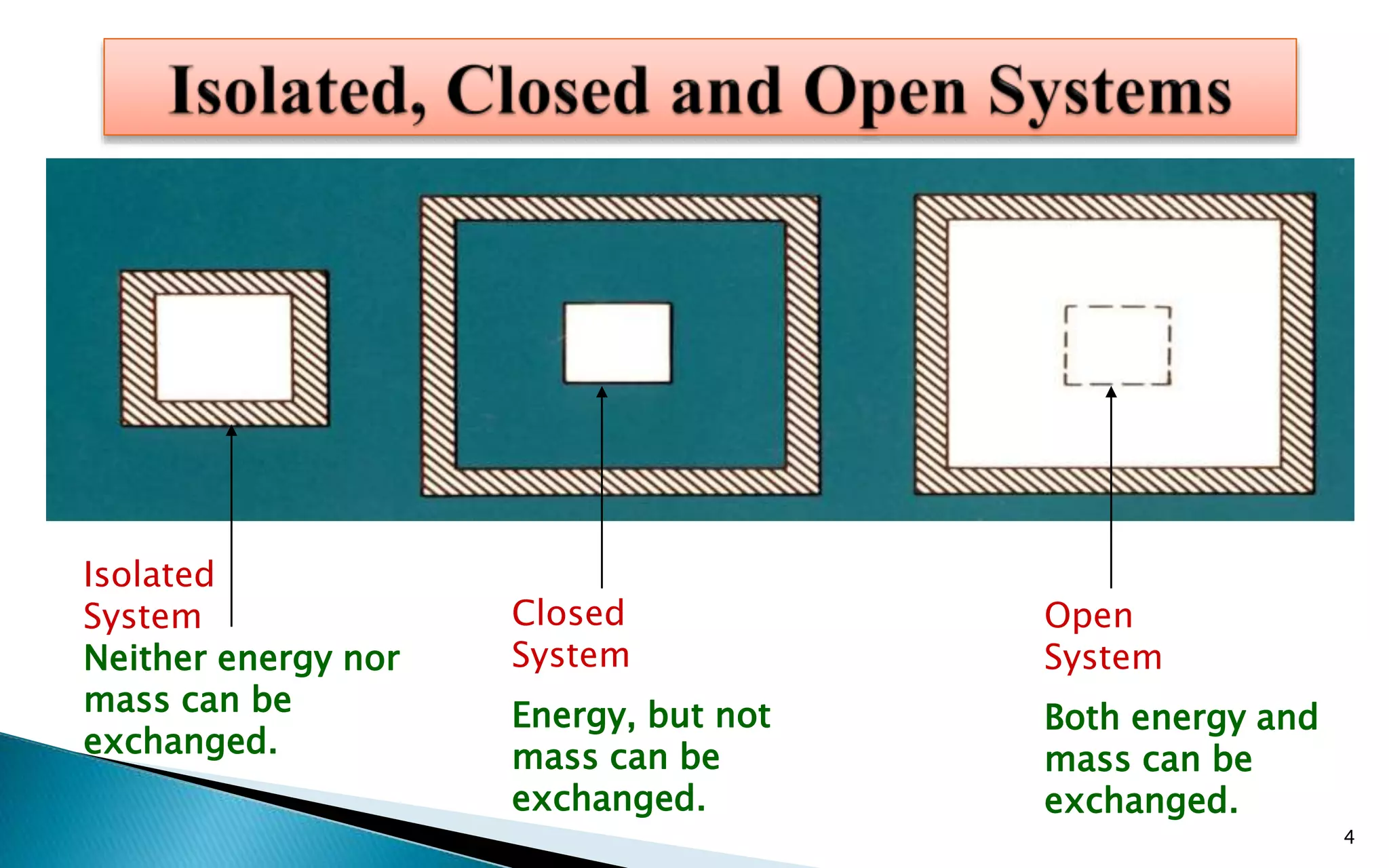 Isolated, Closed and Open Systems

Isolated System
Neither energy nor mass can be exchanged.

Closed System

Energy, but not mass can be exchanged.

Open System

Both energy and mass can be exchanged.

4